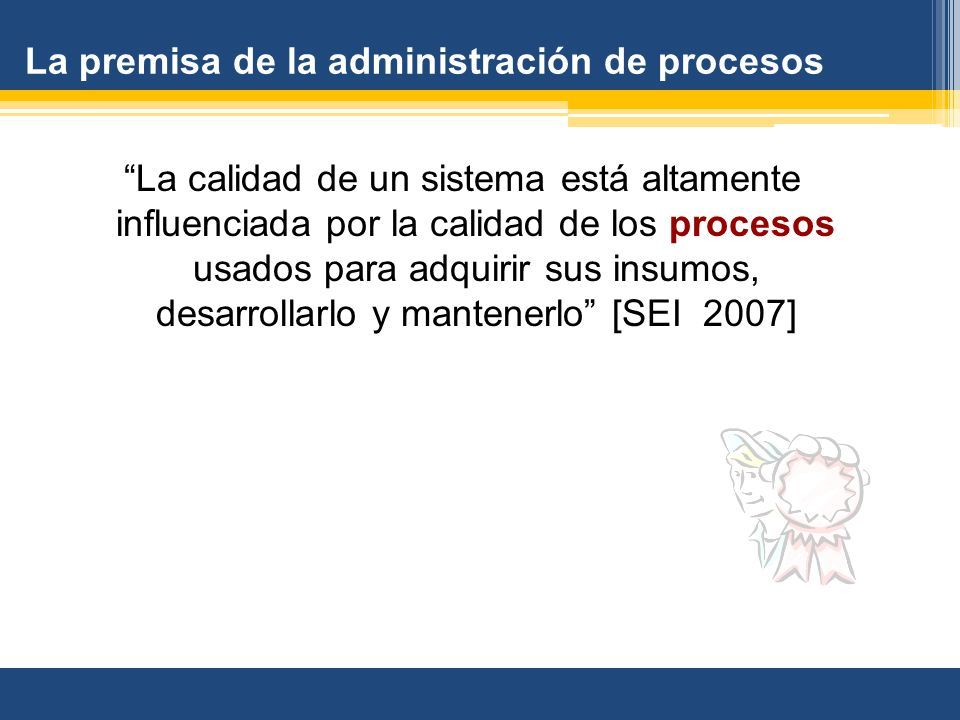 La premisa de la administración de procesos

“La calidad de un sistema está altamente influenciada por la calidad de los procesos usados para adquirir sus insumos, desarrollarlo y mantenerlo” [SEI 2007]